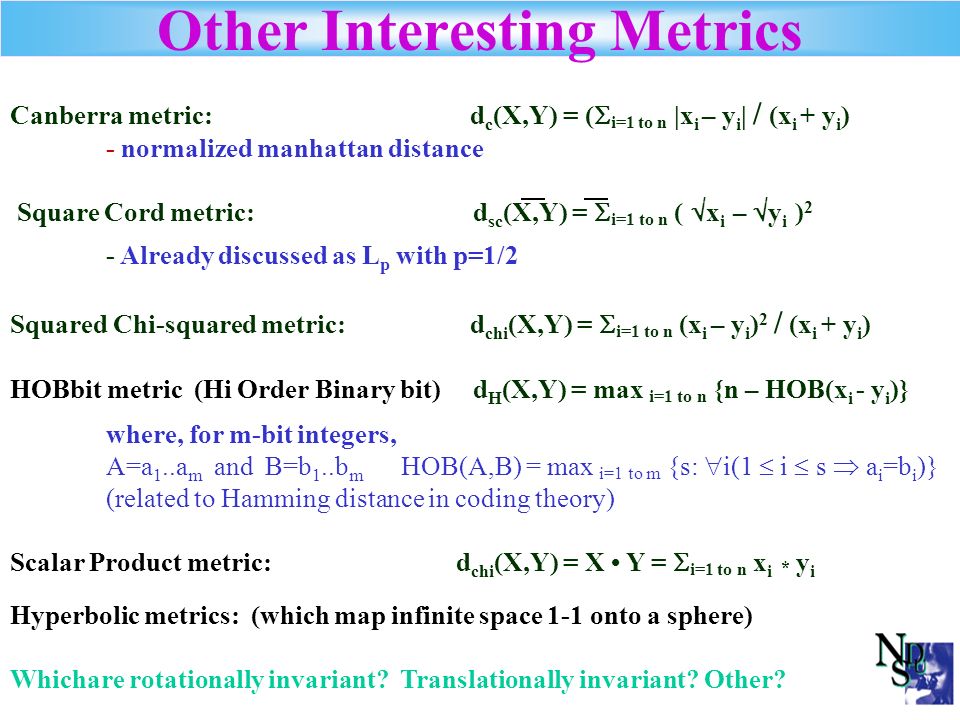 Other Interesting Metrics

Canberra metric: $d_c(X,Y) = (\Sigma_{i=1 \text{ to } n} |x_i - y_i| / (x_i + y_i)$

- normalized manhattan distance

Square Cord metric: $d_{sc}(X,Y) = \Sigma_{i=1 \text{ to } n} ( \sqrt{x_i} - \sqrt{y_i} )^2$

- Already discussed as $L_p$ with p=1/2

Squared Chi-squared metric: $d_{chi}(X,Y) = \Sigma_{i=1 \text{ to } n} (x_i - y_i)^2 / (x_i + y_i)$

HOBbit metric (Hi Order Binary bit) $d_H(X,Y) = \max_{i=1 \text{ to } n} \{n - HOB(x_i - y_i)\}$

where, for m-bit integers,
$A=a_1..a_m$ and $B=b_1..b_m$ $HOB(A,B) = \max_{i=1 \text{ to } m} \{s: \forall i(1 \le i \le s \Rightarrow a_i=b_i)\}$
(related to Hamming distance in coding theory)

Scalar Product metric: $d_{chi}(X,Y) = X \bullet Y = \Sigma_{i=1 \text{ to } n} x_i * y_i$

Hyperbolic metrics: (which map infinite space 1-1 onto a sphere)

Whichare rotationally invariant? Translationally invariant? Other?

NDSU